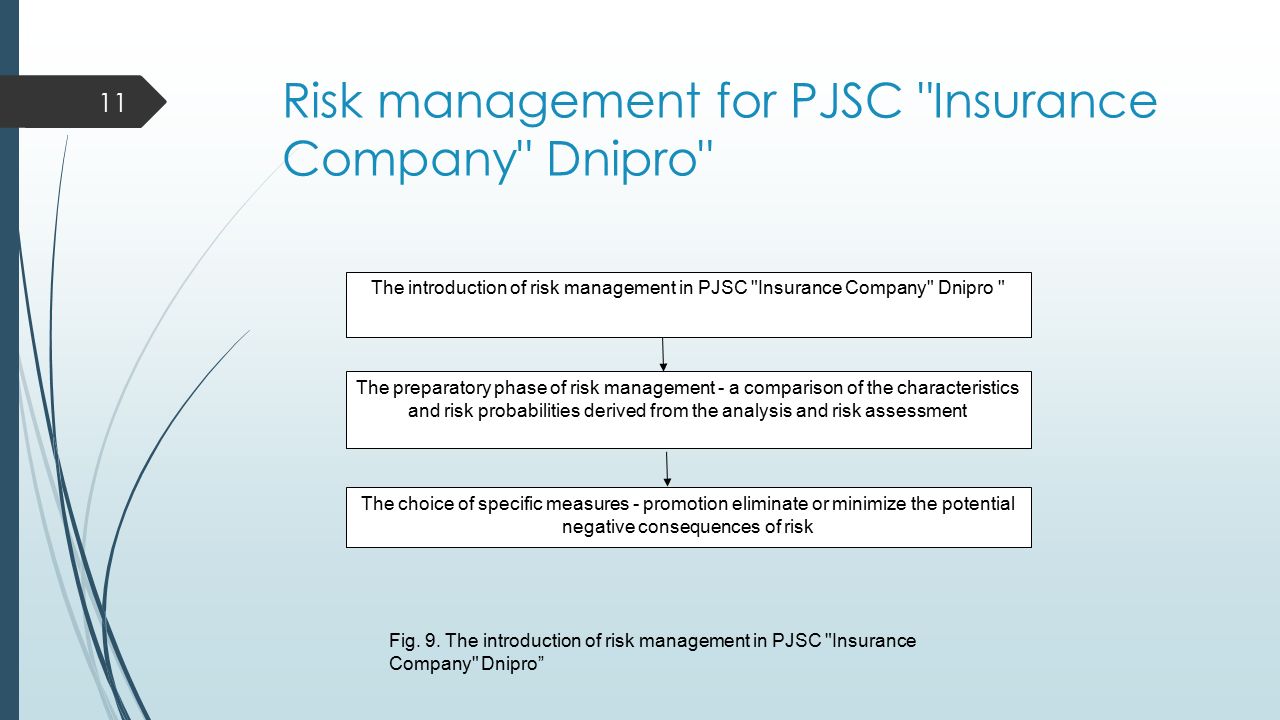 11

Risk management for PJSC "Insurance Company" Dnipro"

The introduction of risk management in PJSC "Insurance Company" Dnipro "

The preparatory phase of risk management - a comparison of the characteristics and risk probabilities derived from the analysis and risk assessment

The choice of specific measures - promotion eliminate or minimize the potential negative consequences of risk

Fig. 9. The introduction of risk management in PJSC "Insurance Company" Dnipro”